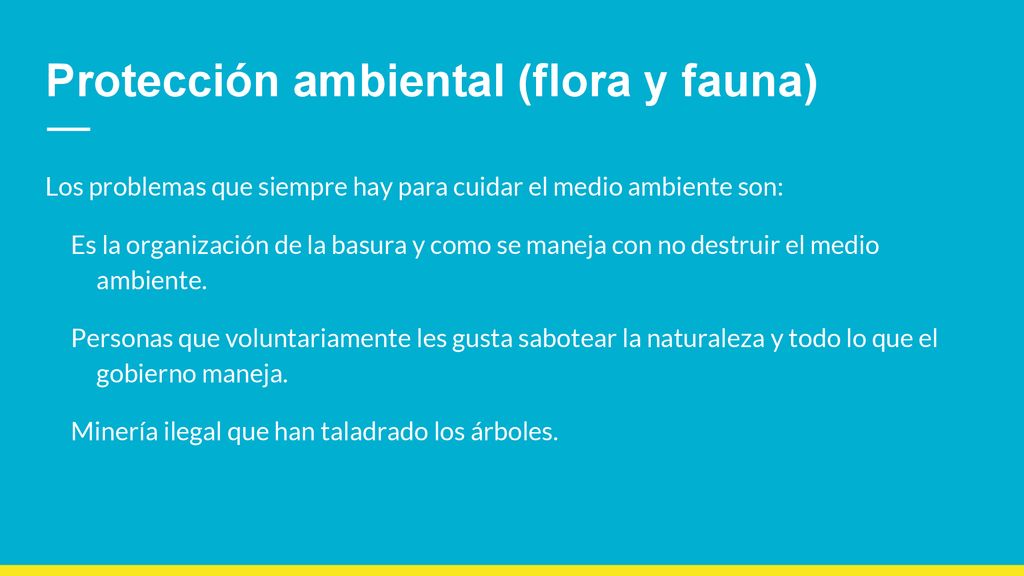 Protección ambiental (flora y fauna)

Los problemas que siempre hay para cuidar el medio ambiente son:

Es la organización de la basura y como se maneja con no destruir el medio ambiente.

Personas que voluntariamente les gusta sabotear la naturaleza y todo lo que el gobierno maneja.

Minería ilegal que han taladrado los árboles.